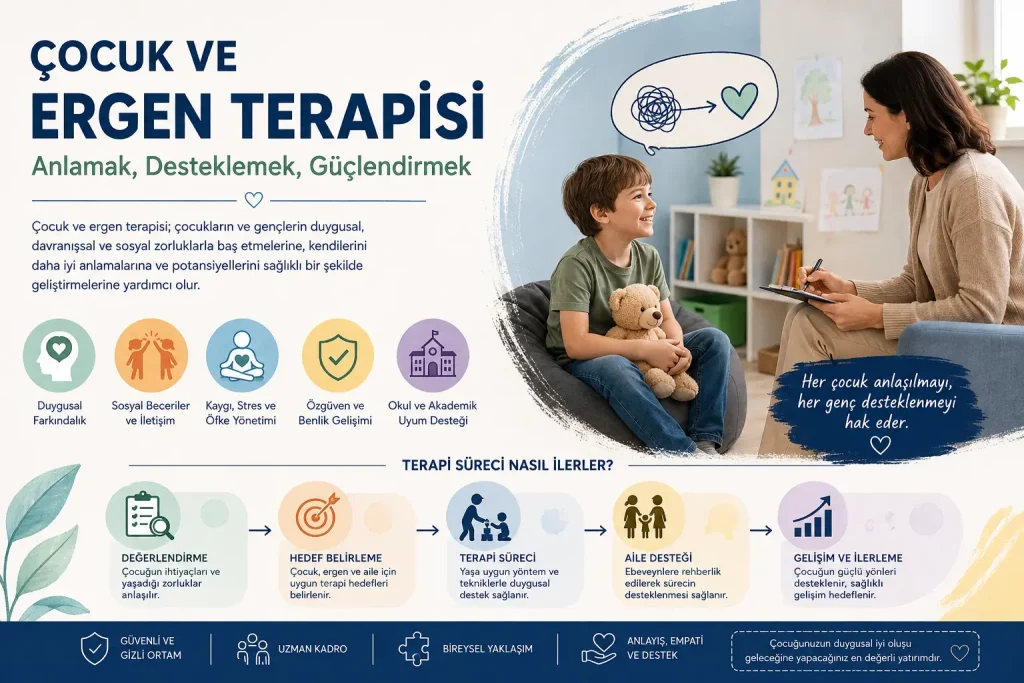 ÇOCUK VE
ERGEN TERAPİSİ
Anlamak, Desteklemek, Güçlendirmek

Çocuk ve ergen terapisi; çocukların ve gençlerin duygusal, davranışsal ve sosyal zorluklarla baş etmelerine, kendilerini daha iyi anlamalarına ve potansiyellerini sağlıklı bir şekilde geliştirmelerine yardımcı olur.

Duygusal Farkındalık

Sosyal Beceriler ve İletişim

Kaygı, Stres ve Öfke Yönetimi

Özgüven ve Benlik Gelişimi

Okul ve Akademik Uyum Desteği

Her çocuk anlaşılmayı, her genç desteklenmeyi hak eder.

TERAPİ SÜRECİ NASIL İLERLER?

DEĞERLENDİRME
Çocuğun ihtiyaçları ve yaşadığı zorluklar anlaşılır.

HEDEF BELİRLEME
Çocuk, ergen ve aile için uygun terapi hedefleri belirlenir.

TERAPİ SÜRECİ
Yaşa uygun yöntem ve tekniklerle duygusal destek sağlanır.

AİLE DESTEĞİ
Ebeveynlere rehberlik edilerek sürecin desteklenmesi sağlanır.

GELİŞİM VE İLERLEME
Çocuğun güçlü yönleri desteklenir, sağlıklı gelişim hedeflenir.

GÜVENLİ VE GİZLİ ORTAM

UZMAN KADRO

BİREYSEL YAKLAŞIM

ANLAYIŞ, EMPATİ VE DESTEK

Çocuğunuzun duygusal iyi oluşu geleceğine yapacağınız en değerli yatırımdır.